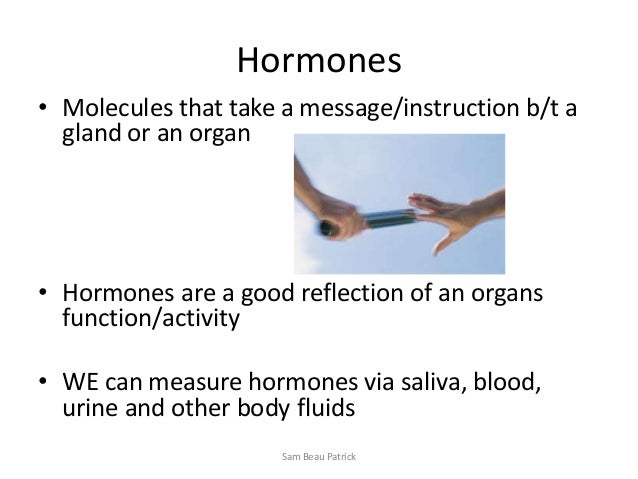 Hormones

• Molecules that take a message/instruction b/t a gland or an organ

• Hormones are a good reflection of an organs function/activity

• WE can measure hormones via saliva, blood, urine and other body fluids

Sam Beau Patrick